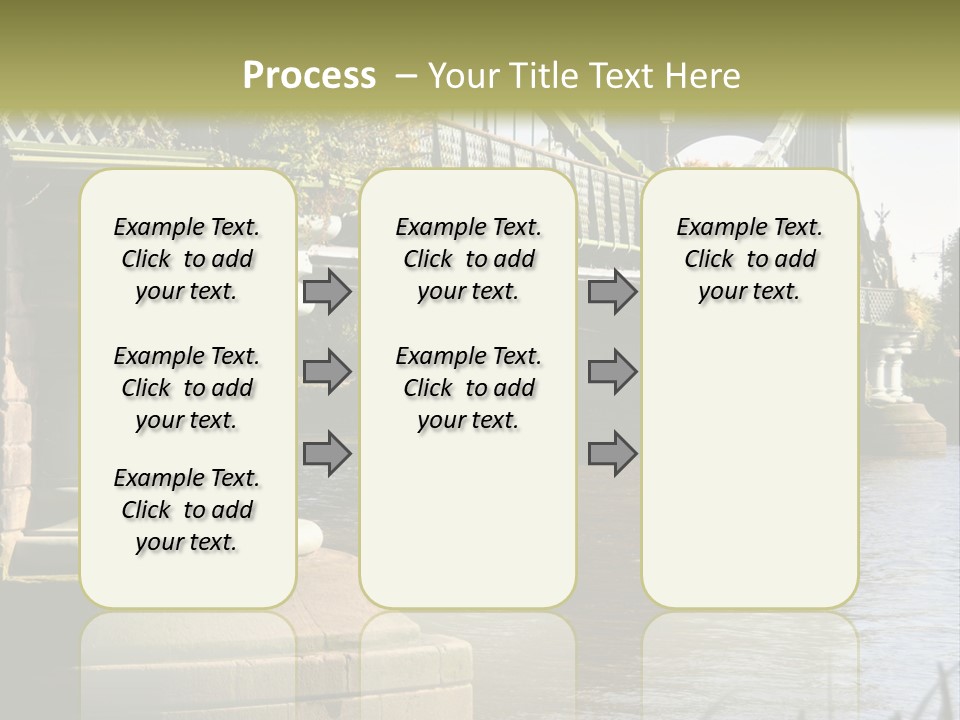 Process – Your Title Text Here

Example Text. Click to add your text.

Example Text. Click to add your text.

Example Text. Click to add your text.

Example Text. Click to add your text.

Example Text. Click to add your text.

Example Text. Click to add your text.